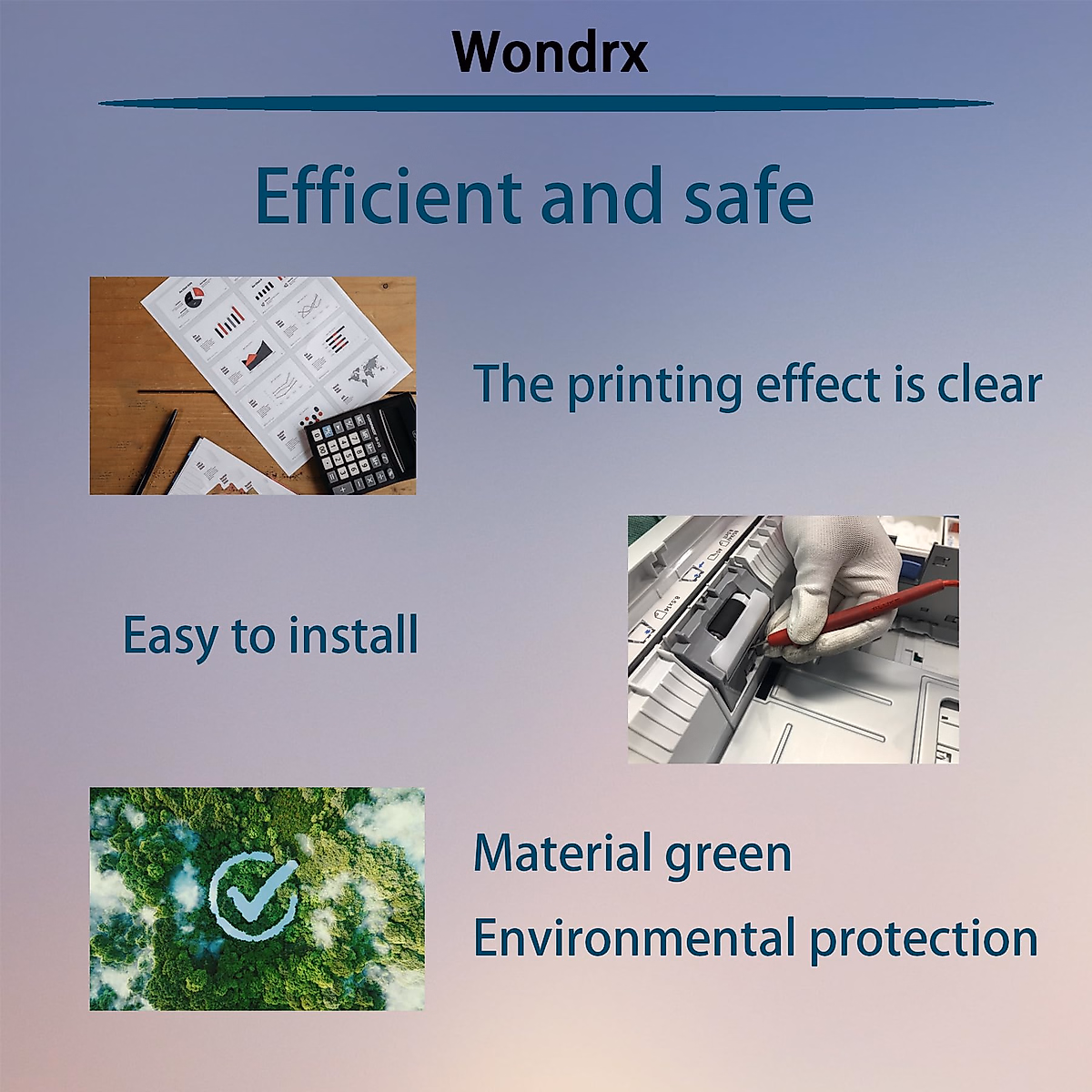 Wondrx

Efficient and safe

The printing effect is clear

Easy to install

Material green

Environmental protection